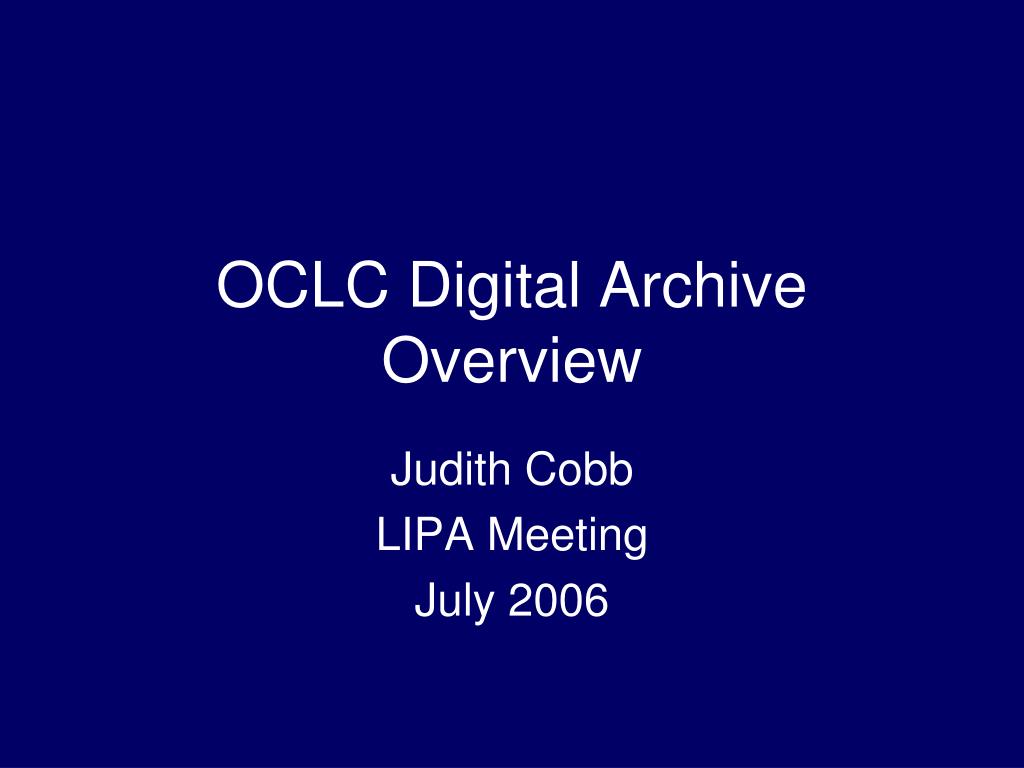 OCLC Digital Archive Overview

Judith Cobb
LIPA Meeting
July 2006